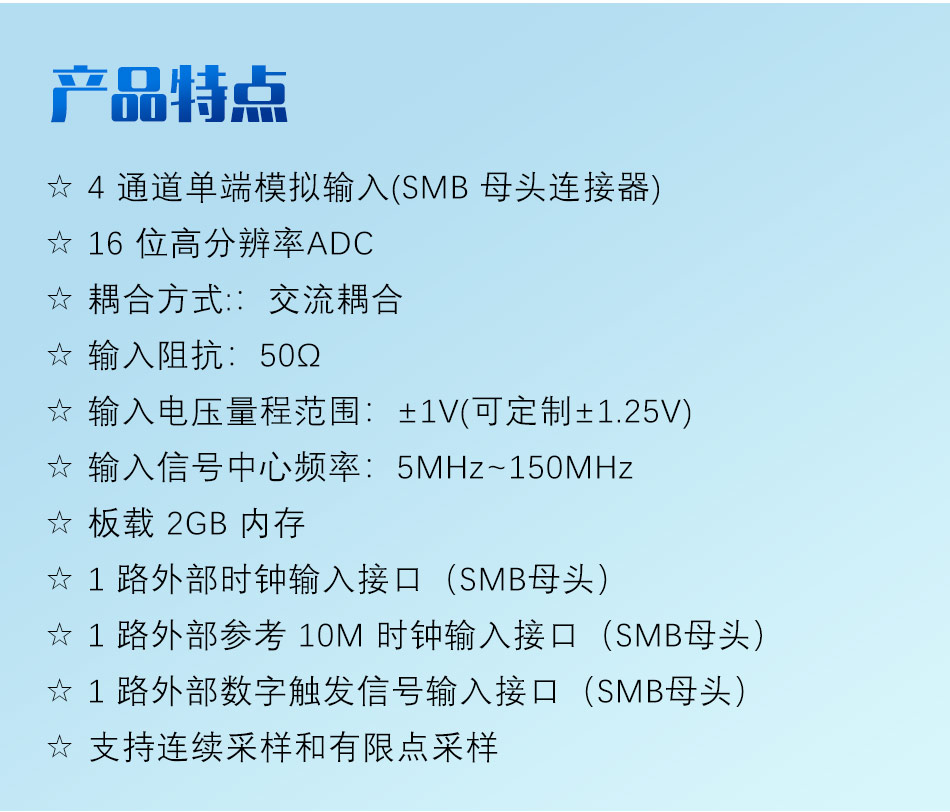 产品特点

☆ 4 通道单端模拟输入(SMB 母头连接器)

☆ 16 位高分辨率ADC

☆ 耦合方式:: 交流耦合

☆ 输入阻抗: 50Ω

☆ 输入电压量程范围: ±1V(可定制±1.25V)

☆ 输入信号中心频率: 5MHz~150MHz

☆ 板载 2GB 内存

☆ 1 路外部时钟输入接口（SMB母头）

☆ 1 路外部参考 10M 时钟输入接口（SMB母头）

☆ 1 路外部数字触发信号输入接口（SMB母头）

☆ 支持连续采样和有限点采样